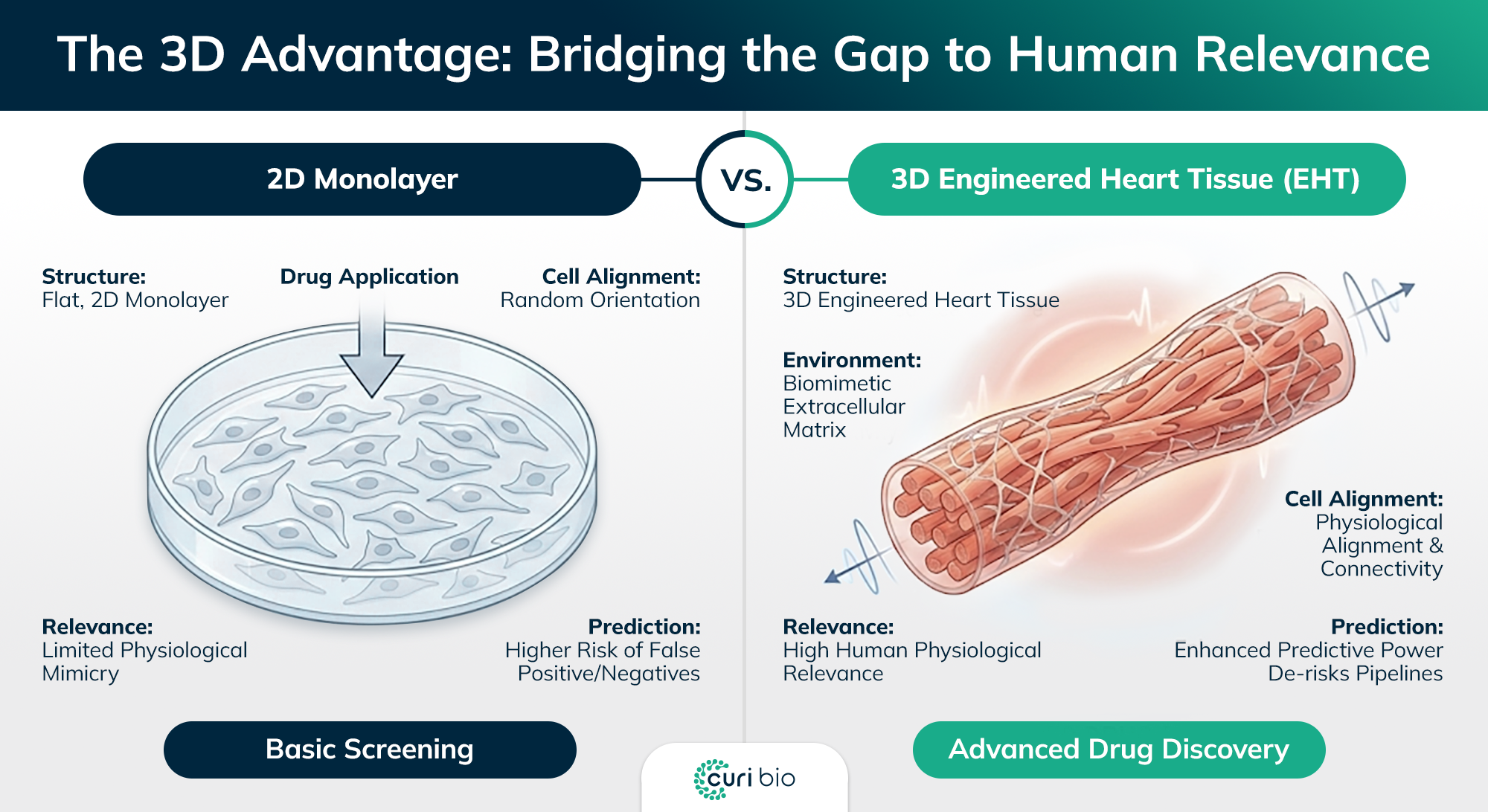 The 3D Advantage: Bridging the Gap to Human Relevance

2D Monolayer

VS.

3D Engineered Heart Tissue (EHT)

Structure:
Flat, 2D Monolayer

Drug Application

Cell Alignment:
Random Orientation

Relevance:
Limited Physiological Mimicry

Prediction:
Higher Risk of False Positive/Negatives

Basic Screening

Structure:
3D Engineered Heart Tissue

Environment:
Biomimetic Extracellular Matrix

Cell Alignment:
Physiological Alignment & Connectivity

Relevance:
High Human Physiological Relevance

Prediction:
Enhanced Predictive Power De-risks Pipelines

Advanced Drug Discovery

curi bio